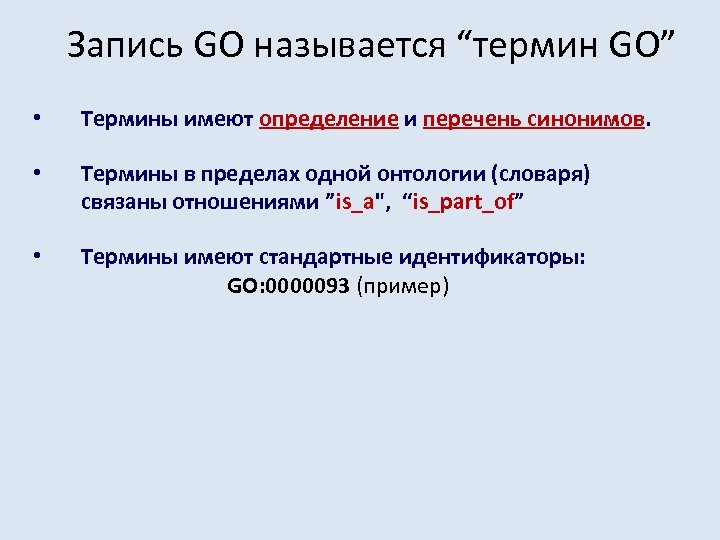 Запись GO называется “термин GO”

• Термины имеют определение и перечень синонимов.

• Термины в пределах одной онтологии (словаря) связаны отношениями ”is_a", “is_part_of”

• Термины имеют стандартные идентификаторы:
GO:0000093 (пример)